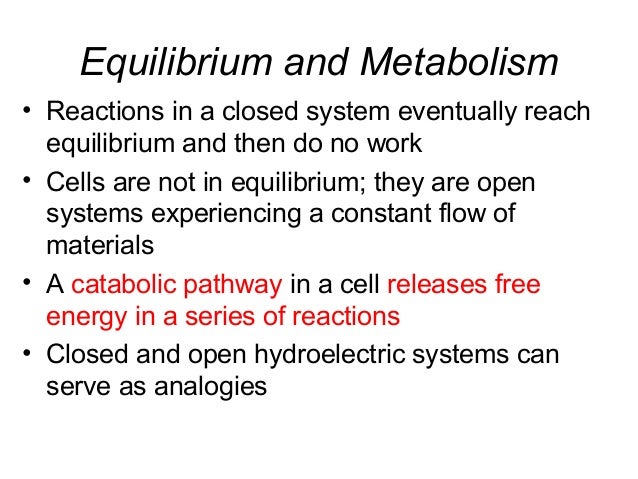 Equilibrium and Metabolism

• Reactions in a closed system eventually reach equilibrium and then do no work

• Cells are not in equilibrium; they are open systems experiencing a constant flow of materials

• A catabolic pathway in a cell releases free energy in a series of reactions

• Closed and open hydroelectric systems can serve as analogies